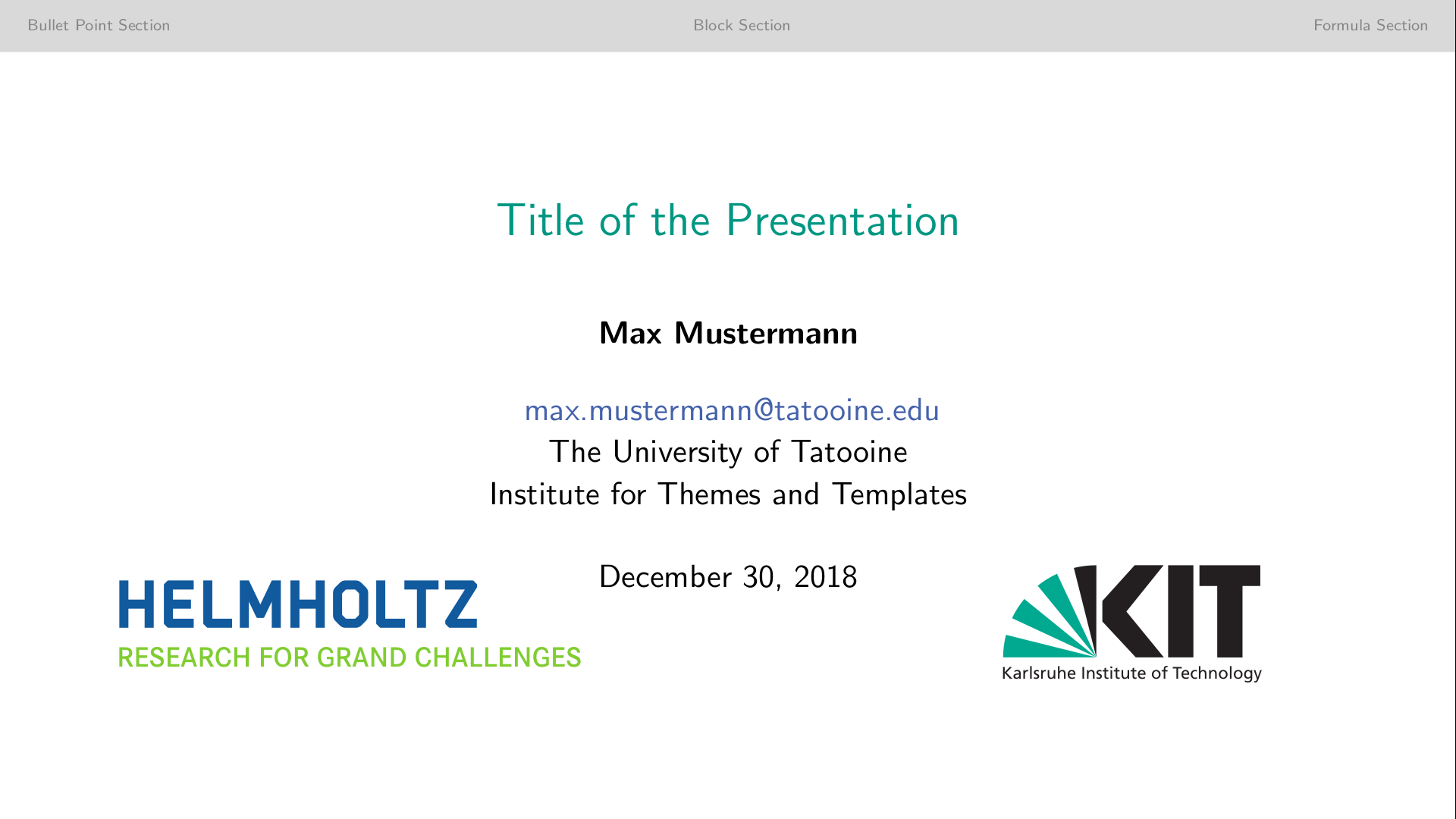 Bullet Point Section Block Section Formula Section

Title of the Presentation

Max Mustermann

max.mustermann@tatooine.edu
The University of Tatooine
Institute for Themes and Templates

December 30, 2018

HELMHOLTZ
RESEARCH FOR GRAND CHALLENGES

KIT
Karlsruhe Institute of Technology